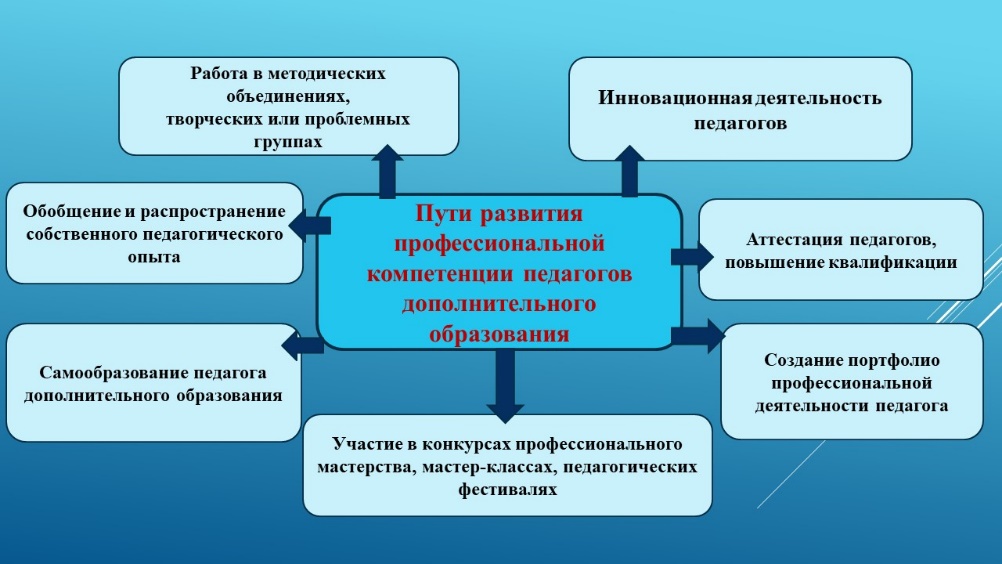 Работа в методических объединениях, творческих или проблемных группах

Инновационная деятельность педагогов

Обобщение и распространение собственного педагогического опыта

Пути развития профессиональной компетенции педагогов дополнительного образования

Аттестация педагогов, повышение квалификации

Самообразование педагога дополнительного образования

Создание портфолио профессиональной деятельности педагога

Участие в конкурсах профессионального мастерства, мастер-классах, педагогических фестивалях